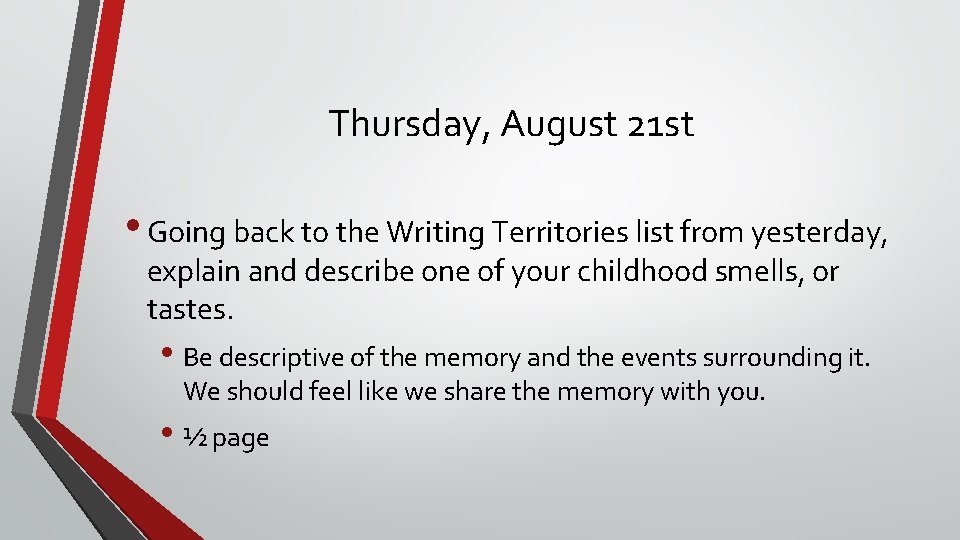 Thursday, August 21st

• Going back to the Writing Territories list from yesterday, explain and describe one of your childhood smells, or tastes.

• Be descriptive of the memory and the events surrounding it. We should feel like we share the memory with you.

• ½ page